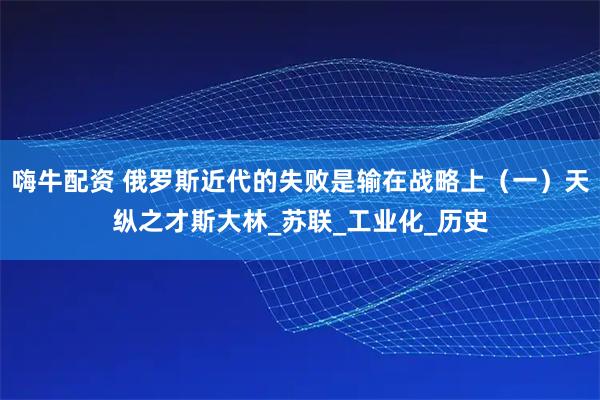 嗨牛配资 俄罗斯近代的失败是输在战略上（一）天纵之才斯大林_苏联_工业化_历史